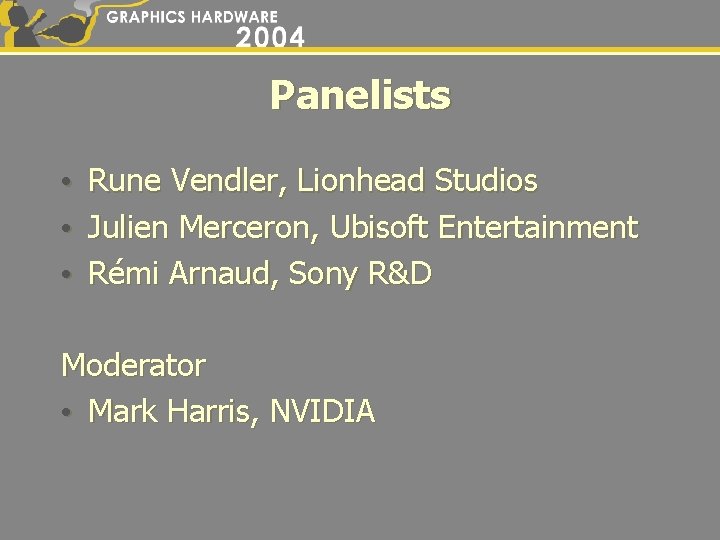 GRAPHICS HARDWARE
2004

Panelists

• Rune Vendler, Lionhead Studios
• Julien Merceron, Ubisoft Entertainment
• Rémi Arnaud, Sony R&D

Moderator
• Mark Harris, NVIDIA